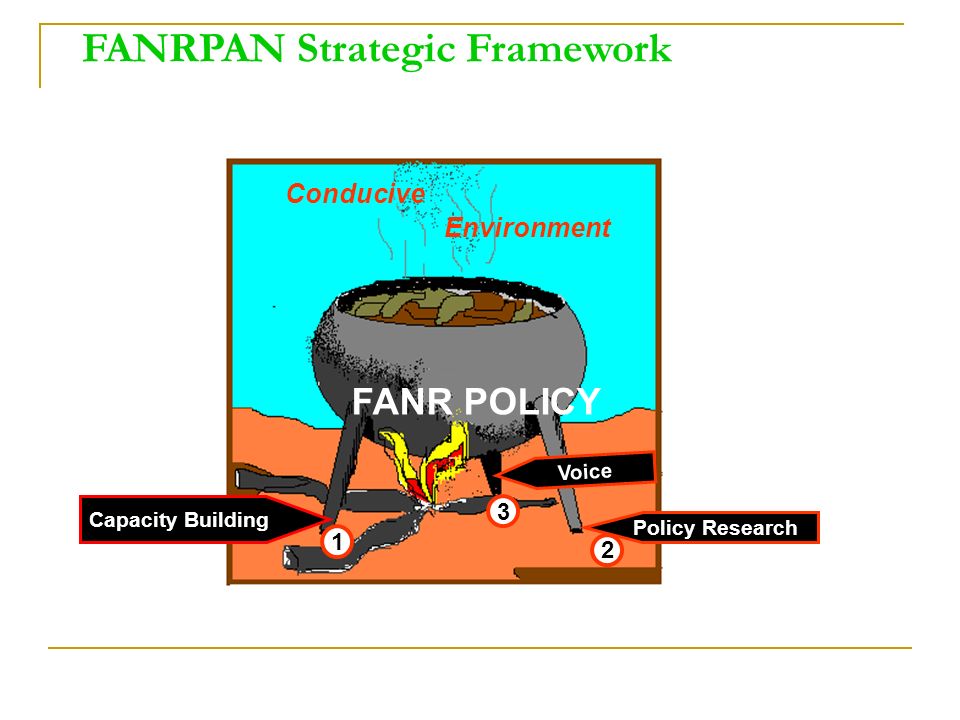 FANRPAN Strategic Framework

Conducive Environment

FANR POLICY

Voice

3

Capacity Building

1

Policy Research

2